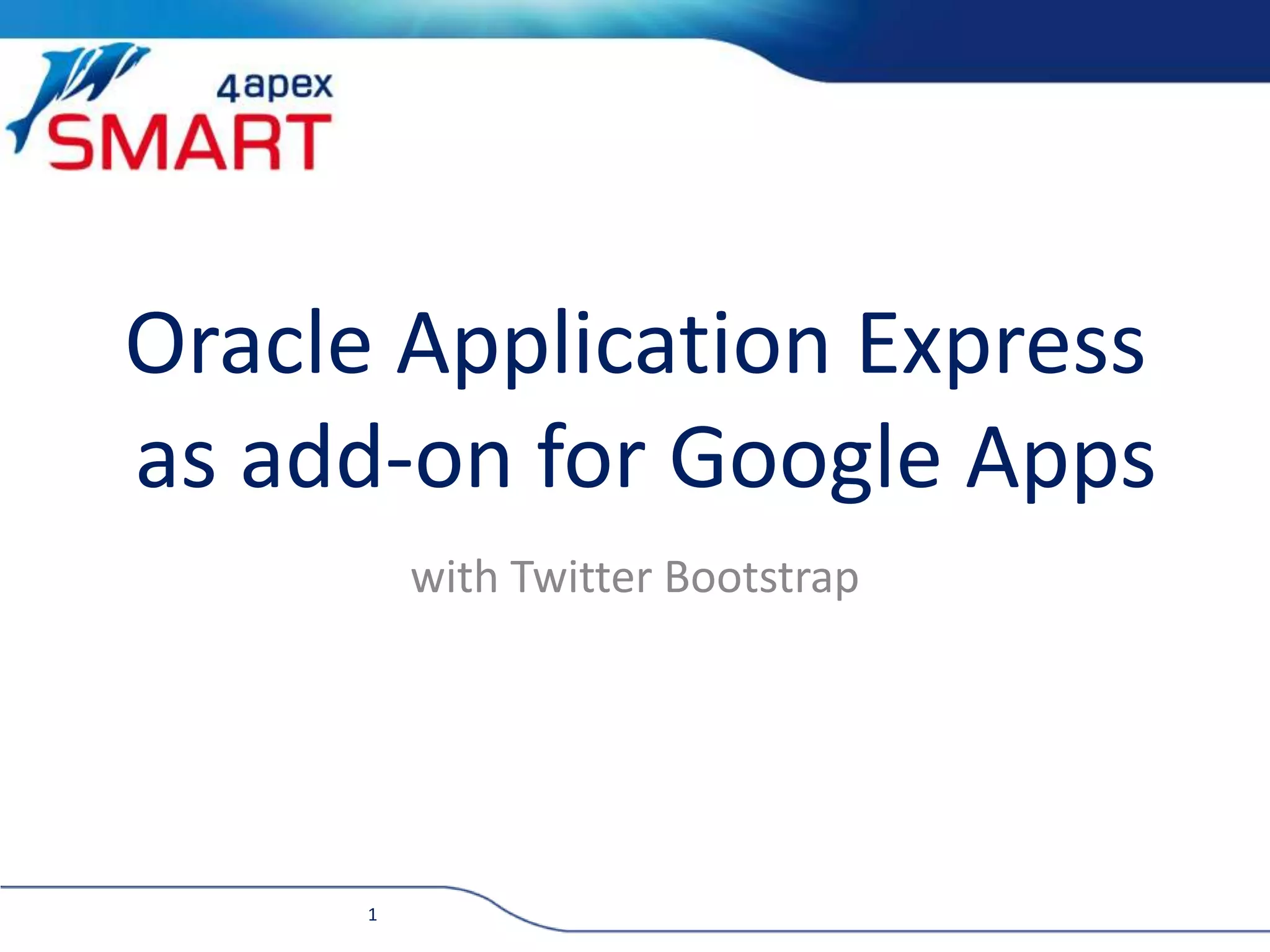 4apex
SMART

Oracle Application Express as add-on for Google Apps

with Twitter Bootstrap

1